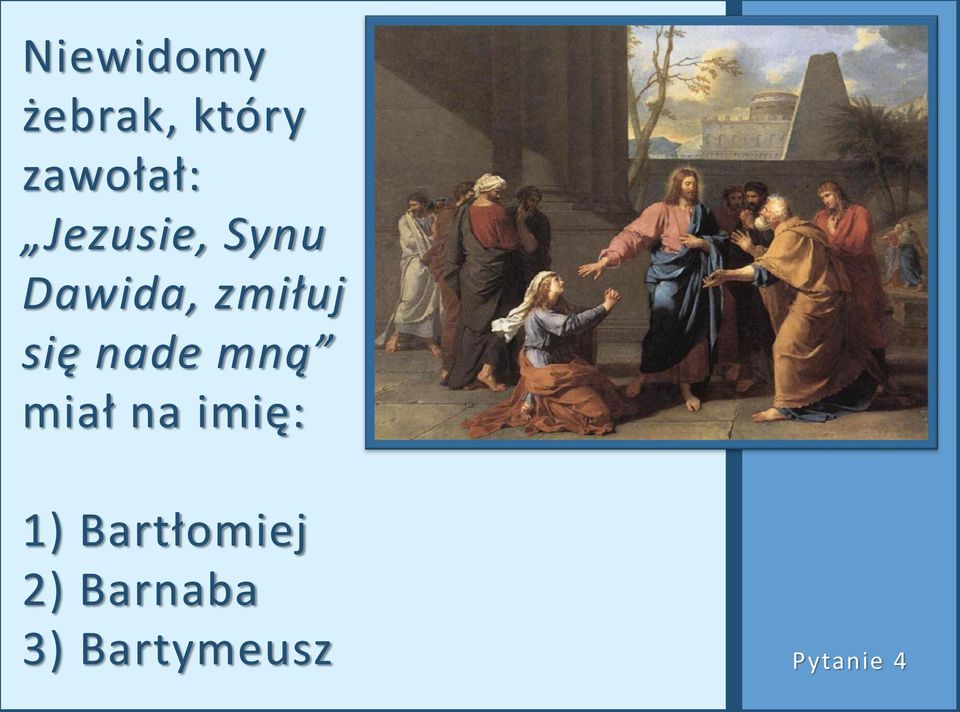 Niewidomy żebrak, który zawołał: „Jezusie, Synu Dawida, zmiłuj się nade mną” miał na imię:

1) Bartłomiej
2) Barnaba
3) Bartymeusz

Pytanie 4